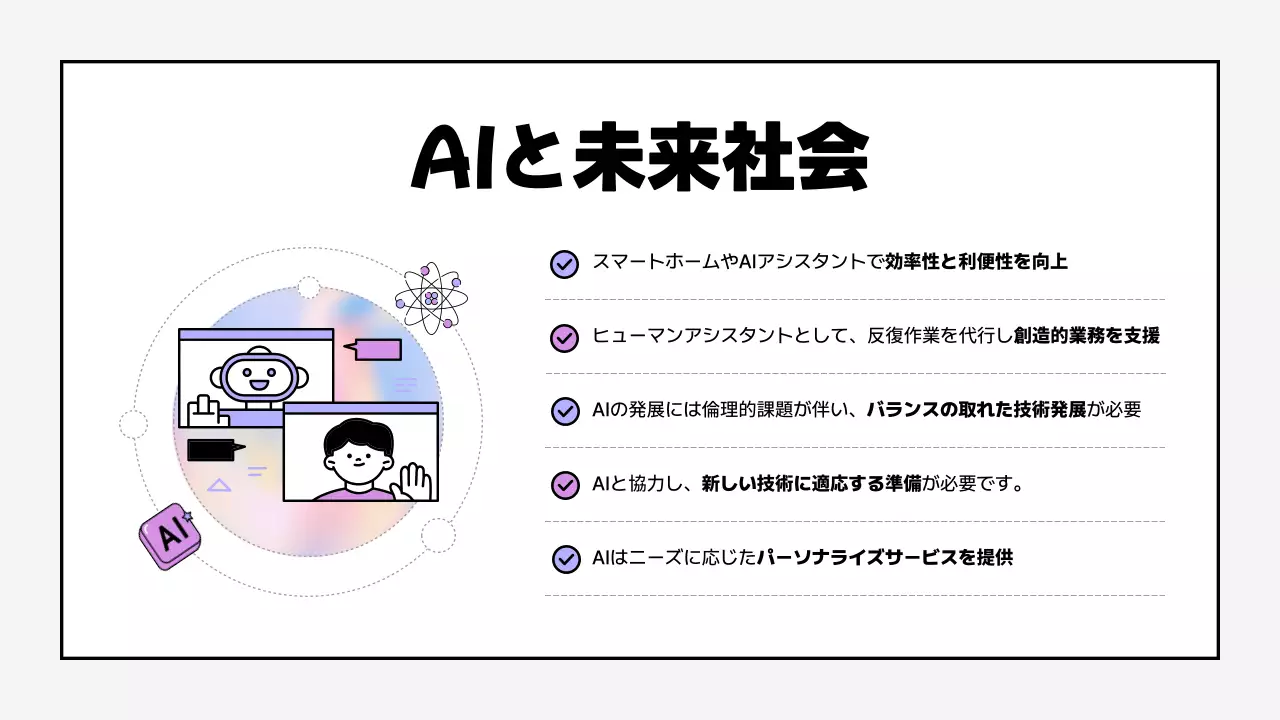 AIと未来社会

AI

スマートホームやAIアシスタントで効率性と利便性を向上

ヒューマンアシスタントとして、反復作業を代行し創造的業務を支援

AIの発展には倫理的課題が伴い、バランスの取れた技術発展が必要

AIと協力し、新しい技術に適応する準備が必要です。

AIはニーズに応じたパーソナライズサービスを提供